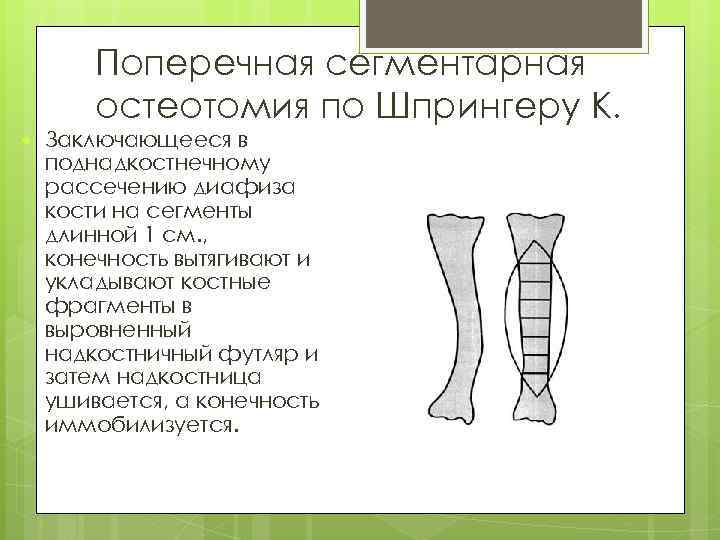 Поперечная сегментарная остеотомия по Шпрингеру К.

Заключающееся в поднадкостнечному рассечению диафиза кости на сегменты длинной 1 см., конечность вытягивают и укладывают костные фрагменты в выровненный надкостничный футляр и затем надкостница ушивается, а конечность иммобилизуется.